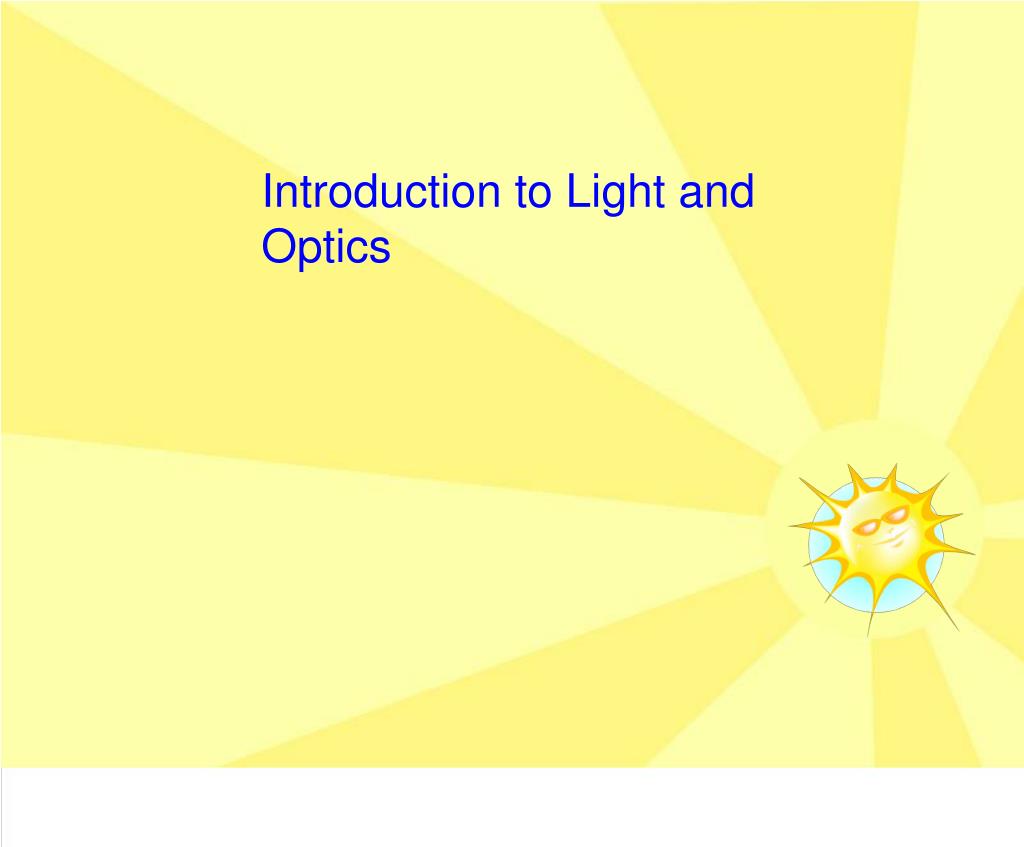 Introduction to Light and Optics